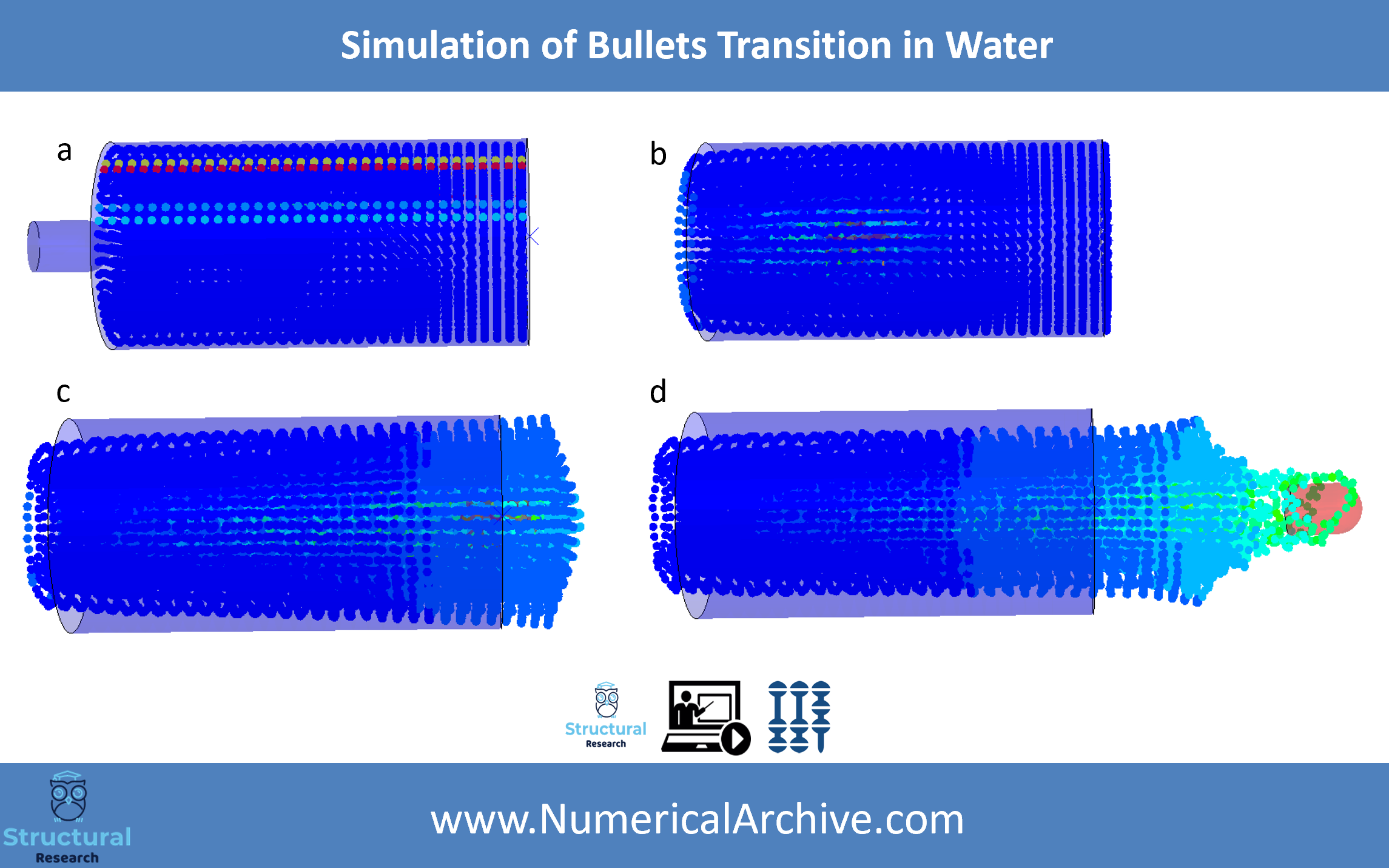 Simulation of Bullets Transition in Water

a

b

c

d

Structural
Research

Structural
Research

www.NumericalArchive.com